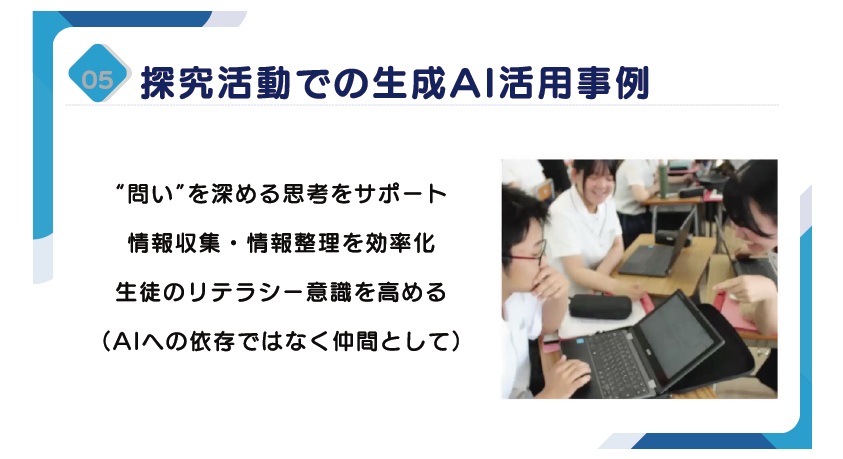 05 探究活動での生成AI活用事例

“問い”を深める思考をサポート

情報収集・情報整理を効率化

生徒のリテラシー意識を高める

（AIへの依存ではなく仲間として）